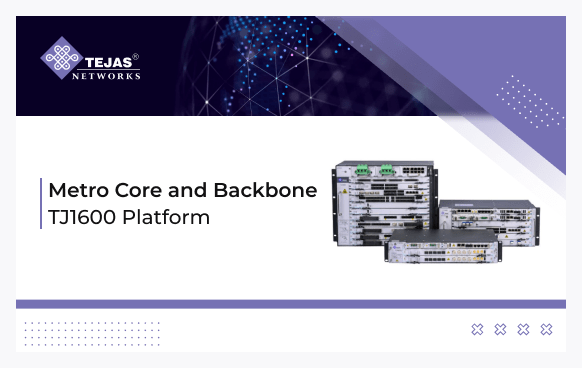 TEJAS®
NETWORKS

Metro Core and Backbone
TJ1600 Platform